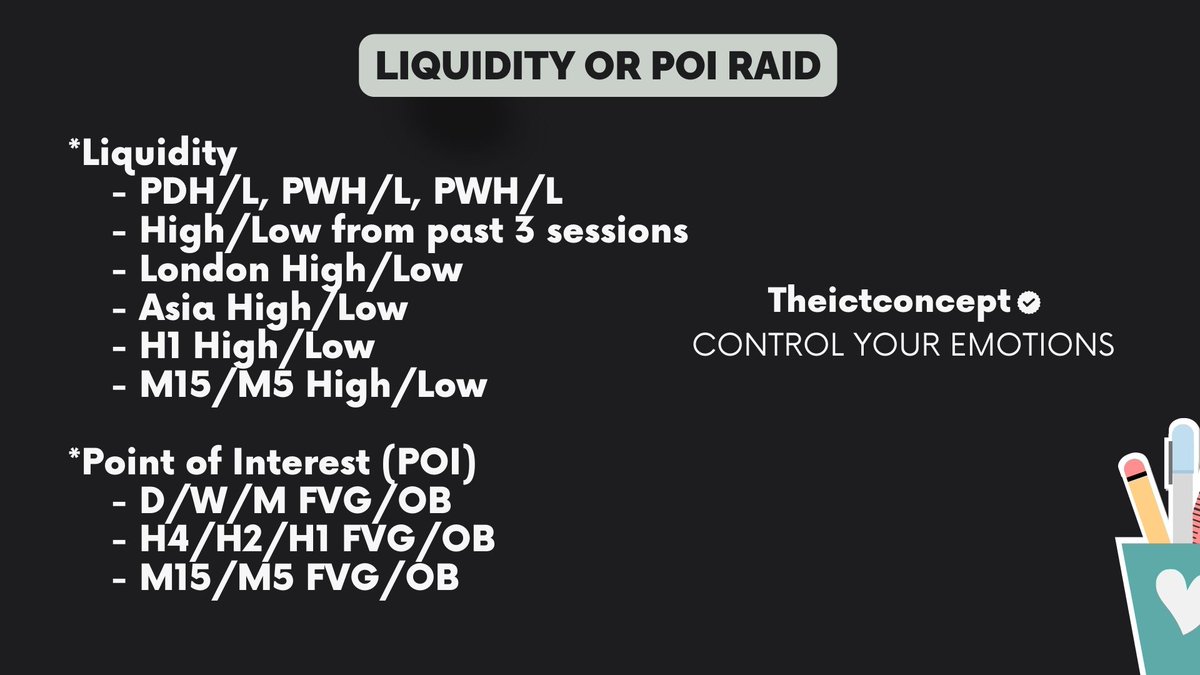 LIQUIDITY OR POI RAID

*Liquidity
- PDH/L, PWH/L, PWH/L
- High/Low from past 3 sessions
- London High/Low
- Asia High/Low
- H1 High/Low
- M15/M5 High/Low

*Point of Interest (POI)
- D/W/M FVG/OB
- H4/H2/H1 FVG/OB
- M15/M5 FVG/OB

Theictconcept
CONTROL YOUR EMOTIONS